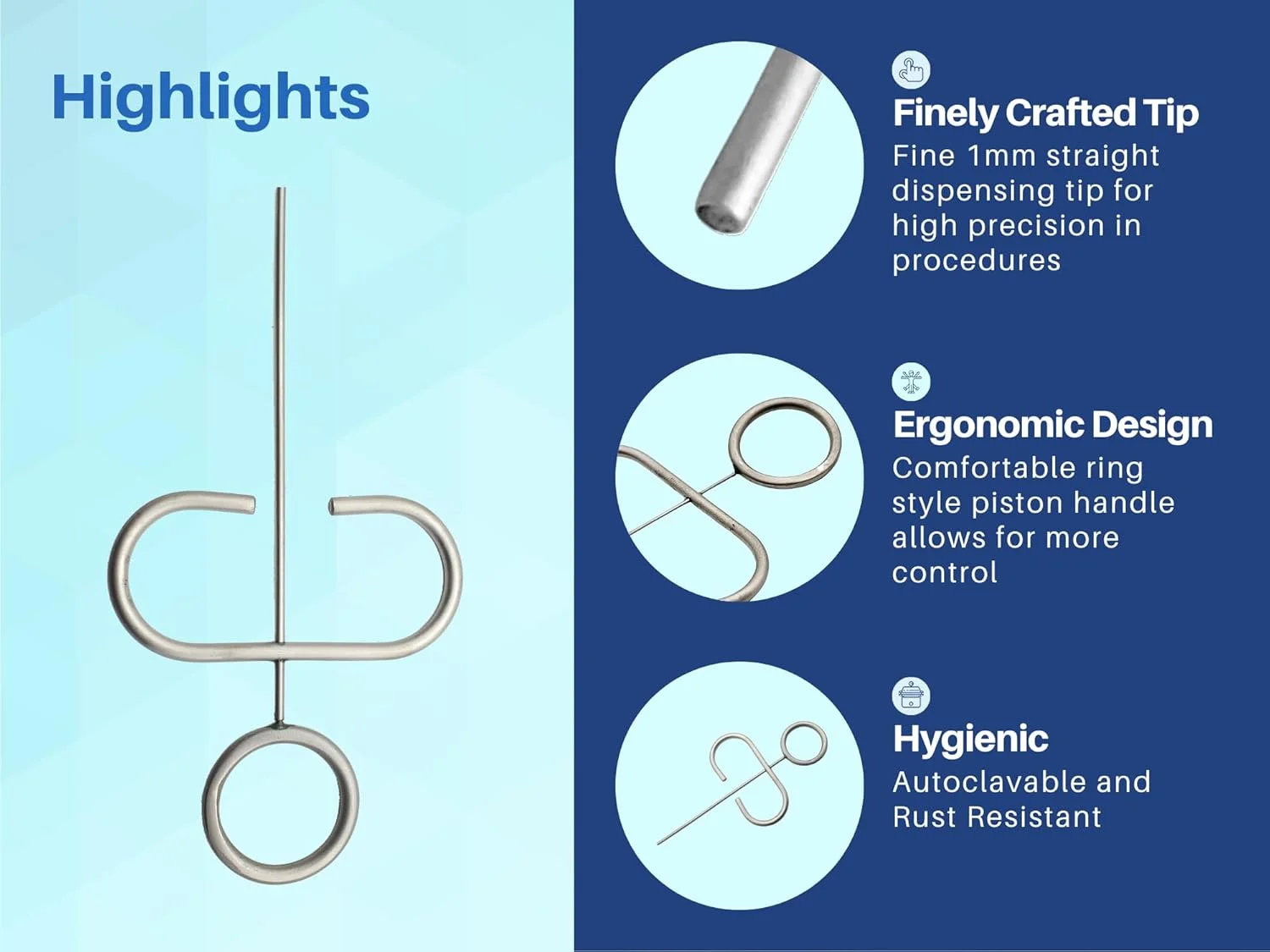 Highlights

Finely Crafted Tip
Fine 1mm straight dispensing tip for high precision in procedures

Ergonomic Design
Comfortable ring style piston handle allows for more control

Hygienic
Autoclavable and Rust Resistant